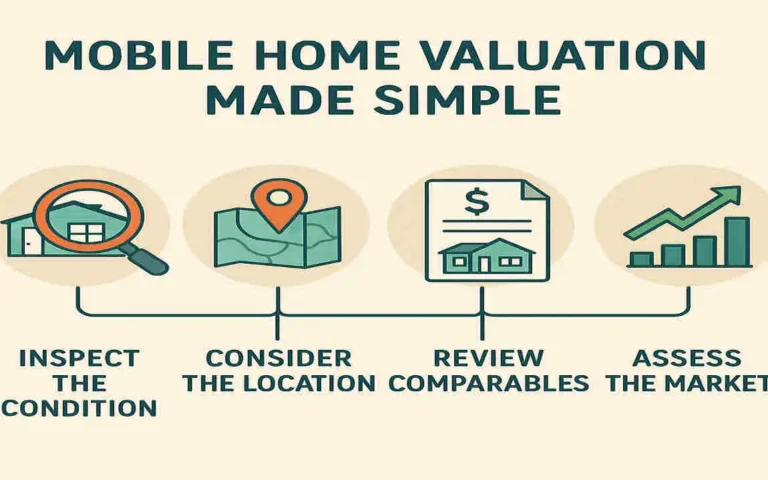 MOBILE HOME VALUATION MADE SIMPLE

$

INSPECT THE CONDITION

CONSIDER THE LOCATION

REVIEW COMPARABLES

ASSESS THE MARKET